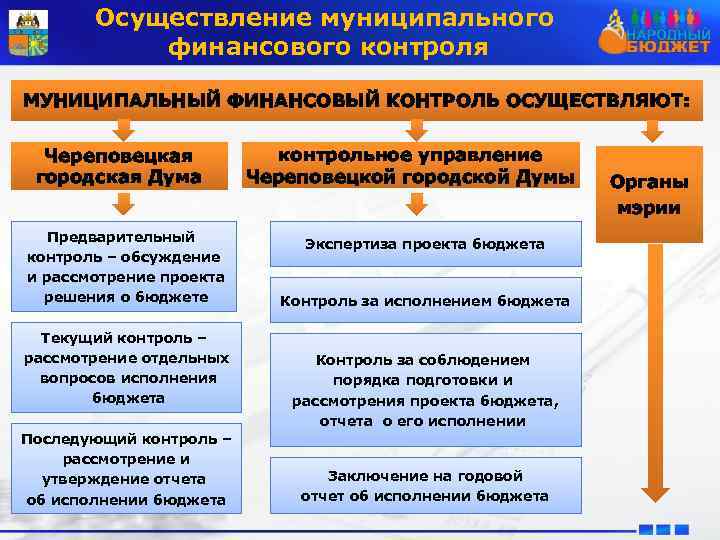 Осуществление муниципального финансового контроля

НАРОДНЫЙ БЮДЖЕТ

МУНИЦИПАЛЬНЫЙ ФИНАНСОВЫЙ КОНТРОЛЬ ОСУЩЕСТВЛЯЮТ:

Череповецкая городская Дума

Предварительный контроль – обсуждение и рассмотрение проекта решения о бюджете

Текущий контроль – рассмотрение отдельных вопросов исполнения бюджета

Последующий контроль – рассмотрение и утверждение отчета об исполнении бюджета

контрольное управление Череповецкой городской Думы

Экспертиза проекта бюджета

Контроль за исполнением бюджета

Контроль за соблюдением порядка подготовки и рассмотрения проекта бюджета, отчета о его исполнении

Заключение на годовой отчет об исполнении бюджета

Органы мэрии